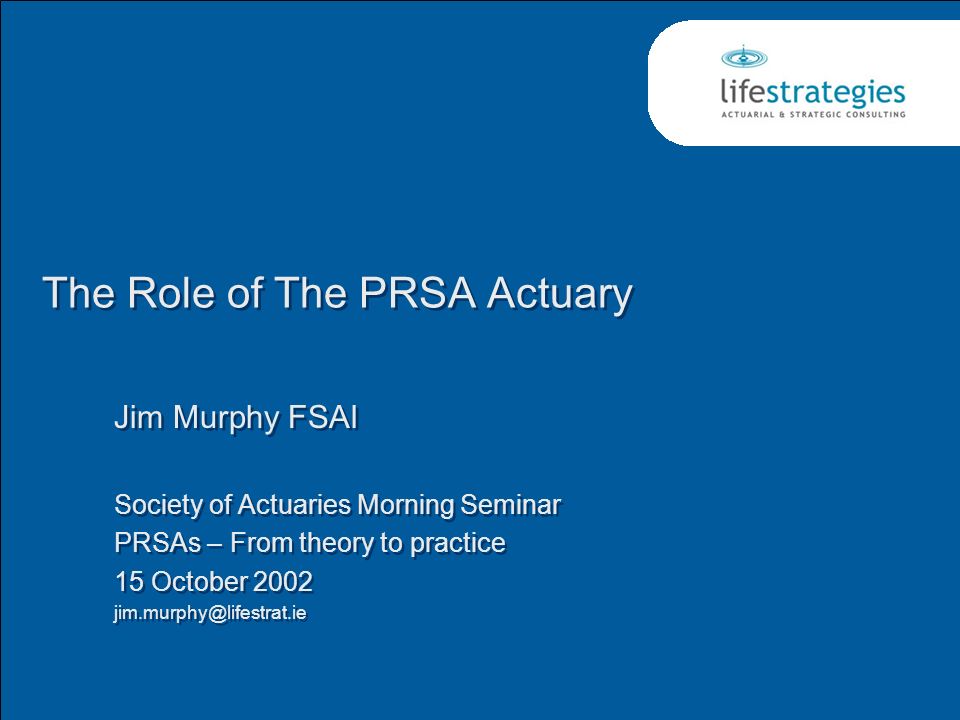 lifestrategies
ACTUARIAL & STRATEGIC CONSULTING

The Role of The PRSA Actuary

Jim Murphy FSAI

Society of Actuaries Morning Seminar
PRSAs – From theory to practice
15 October 2002
jim.murphy@lifestrat.ie